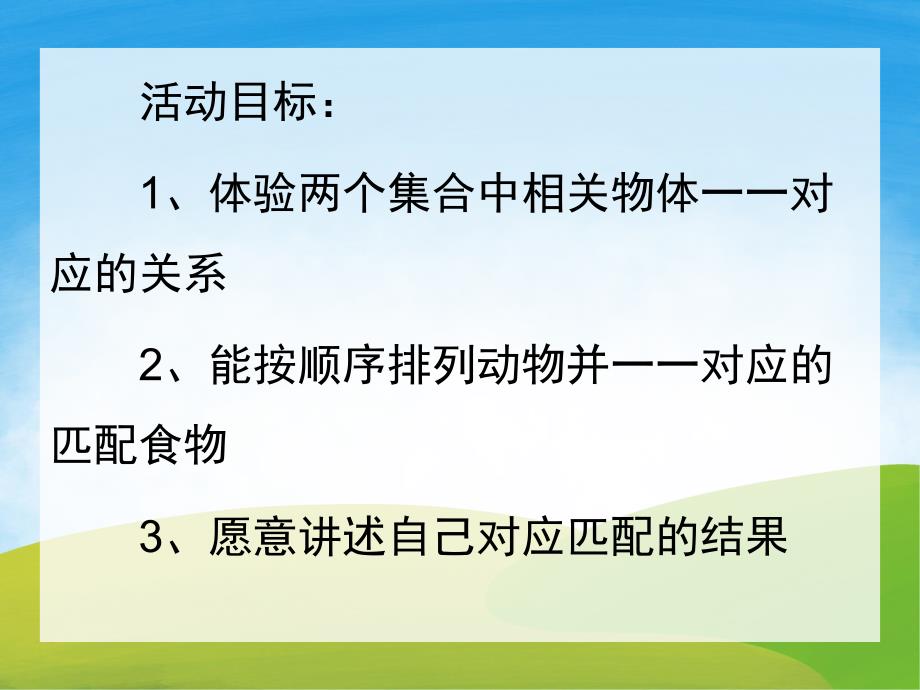 活动目标：

1、体验两个集合中相关物体一一对应的关系

2、能按顺序排列动物并一一对应的匹配食物

3、愿意讲述自己对应匹配的结果